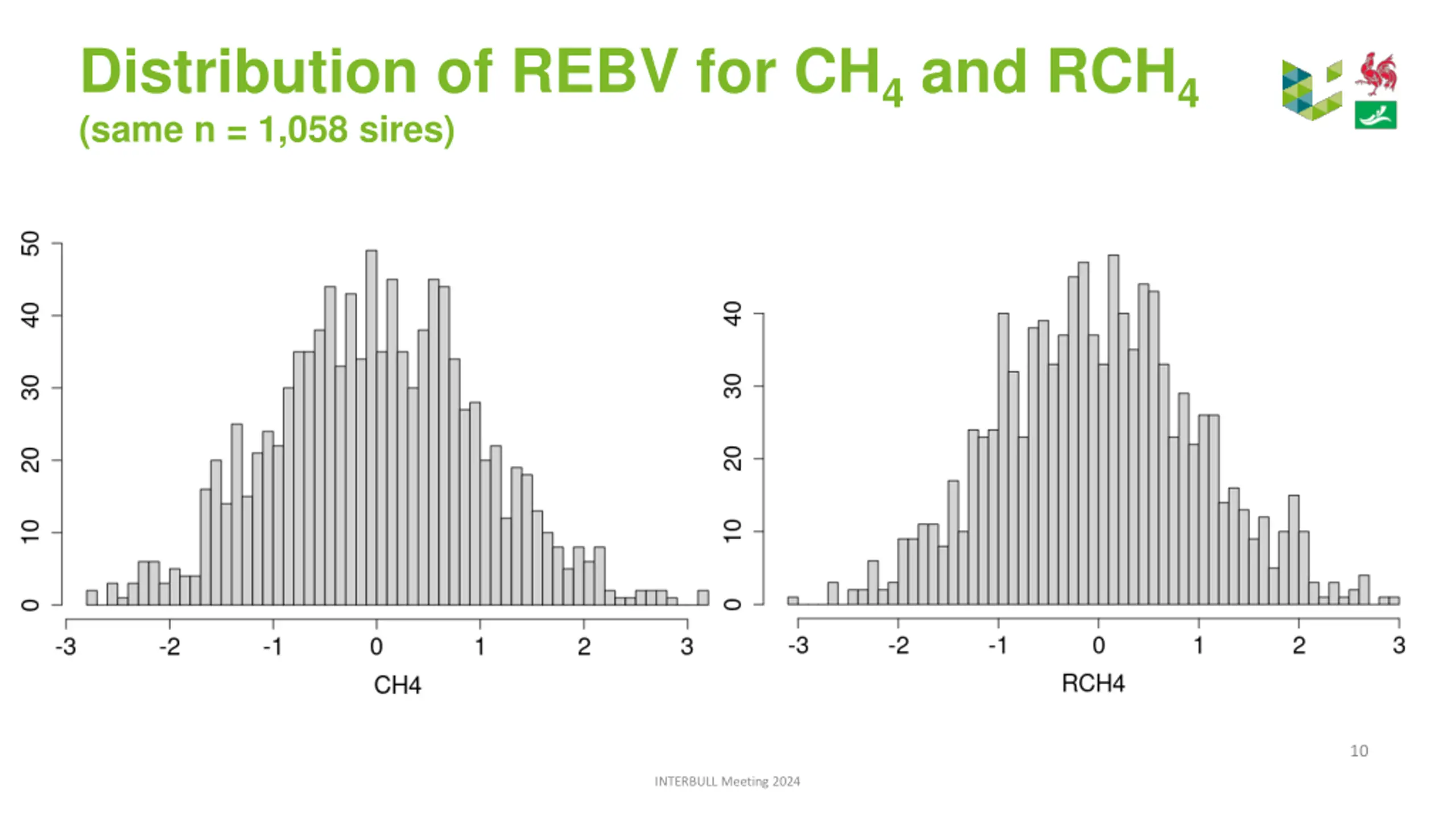 Distribution of REBV for $CH_4$ and $RCH_4$
(same n = 1,058 sires)

50
40
30
20
10
0

-3 -2 -1 0 1 2 3

CH4

40
30
20
10
0

-3 -2 -1 0 1 2 3

RCH4

10

INTERBULL Meeting 2024